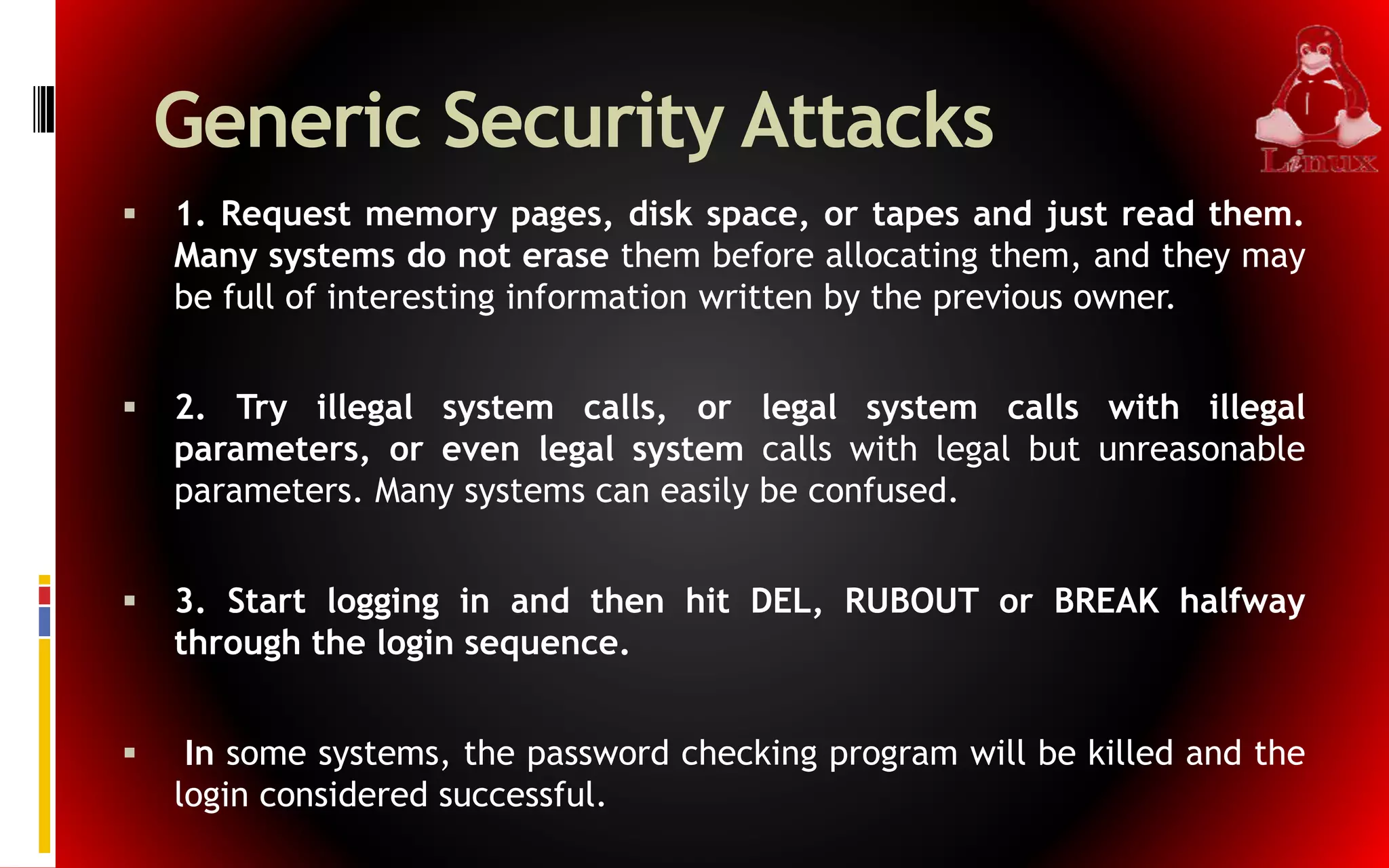 Generic Security Attacks

Linux

▪ 1. Request memory pages, disk space, or tapes and just read them. Many systems do not erase them before allocating them, and they may be full of interesting information written by the previous owner.

▪ 2. Try illegal system calls, or legal system calls with illegal parameters, or even legal system calls with legal but unreasonable parameters. Many systems can easily be confused.

▪ 3. Start logging in and then hit DEL, RUBOUT or BREAK halfway through the login sequence.

▪ In some systems, the password checking program will be killed and the login considered successful.